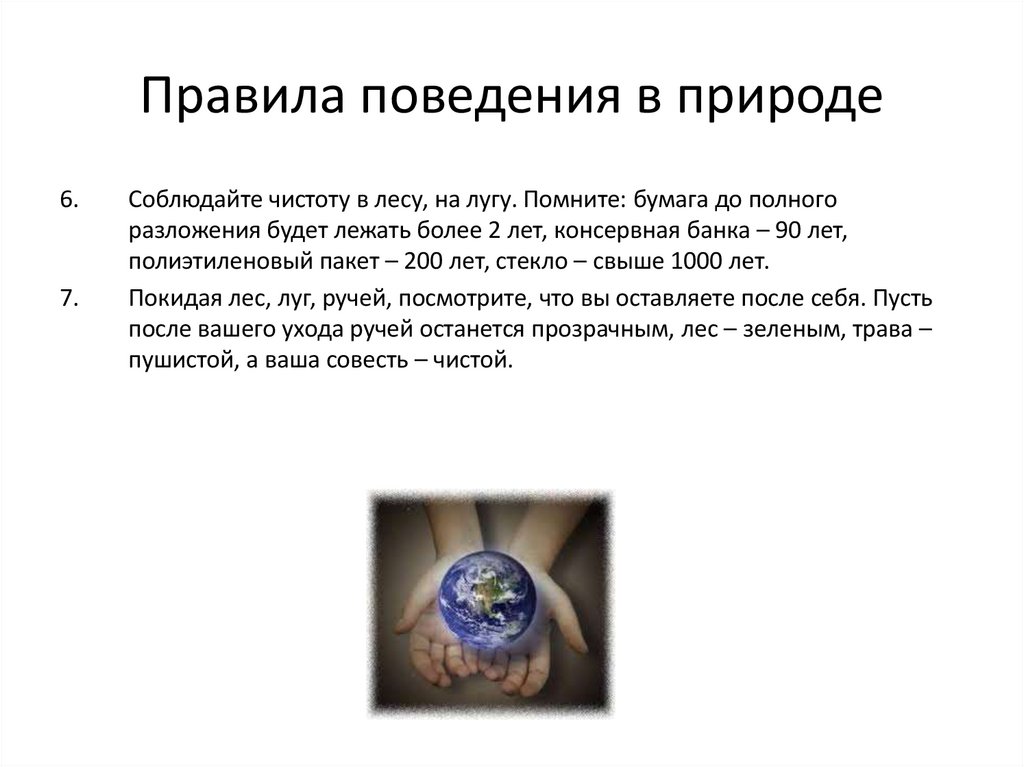 Правила поведения в природе

6. Соблюдайте чистоту в лесу, на лугу. Помните: бумага до полного разложения будет лежать более 2 лет, консервная банка – 90 лет, полиэтиленовый пакет – 200 лет, стекло – свыше 1000 лет.

7. Покидая лес, луг, ручей, посмотрите, что вы оставляете после себя. Пусть после вашего ухода ручей останется прозрачным, лес – зеленым, трава – пушистой, а ваша совесть – чистой.